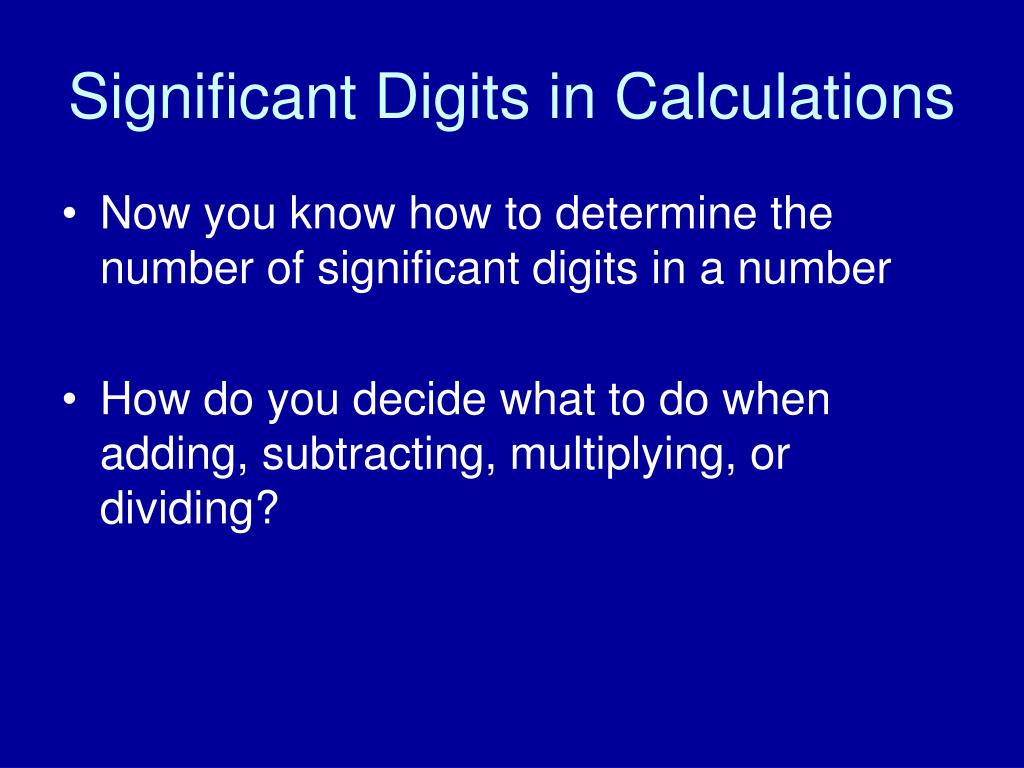 Significant Digits in Calculations

• Now you know how to determine the number of significant digits in a number

• How do you decide what to do when adding, subtracting, multiplying, or dividing?